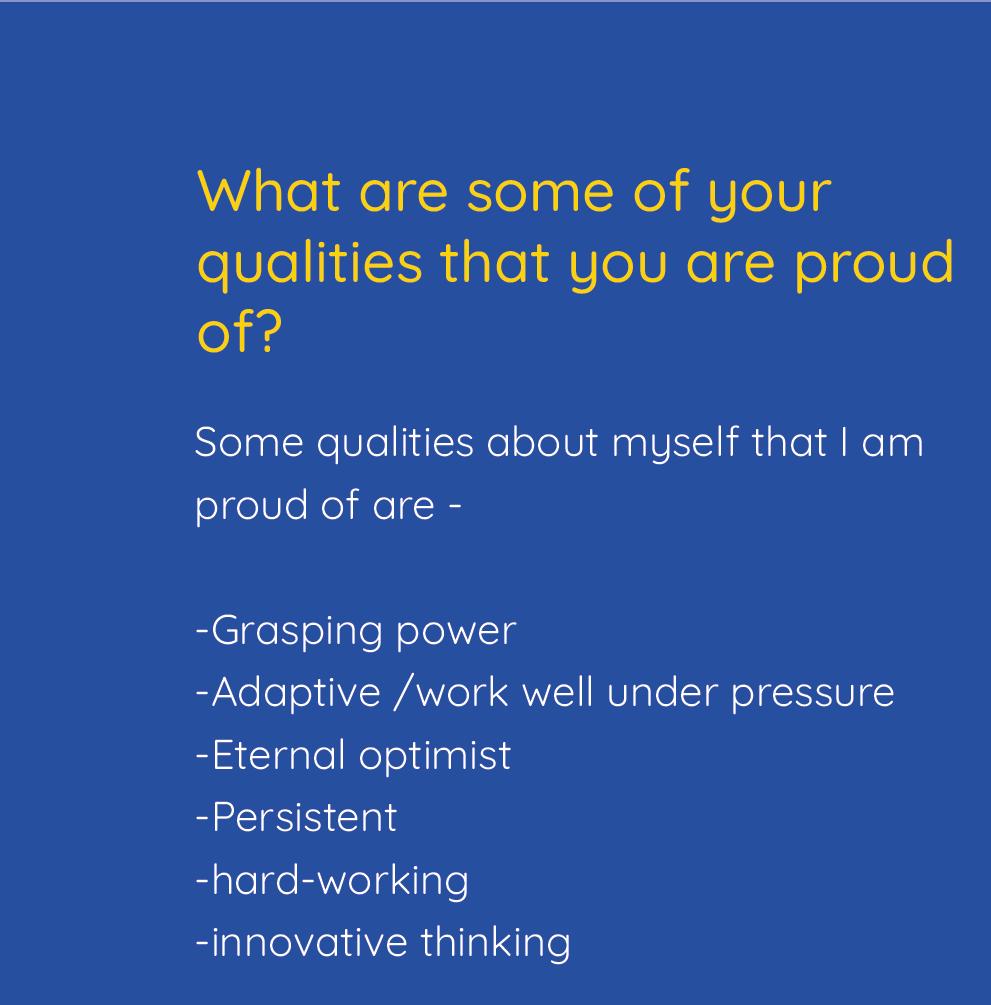 What are some of your qualities that you are proud of?

Some qualities about myself that I am proud of are -

-Grasping power
-Adaptive /work well under pressure
-Eternal optimist
-Persistent
-hard-working
-innovative thinking